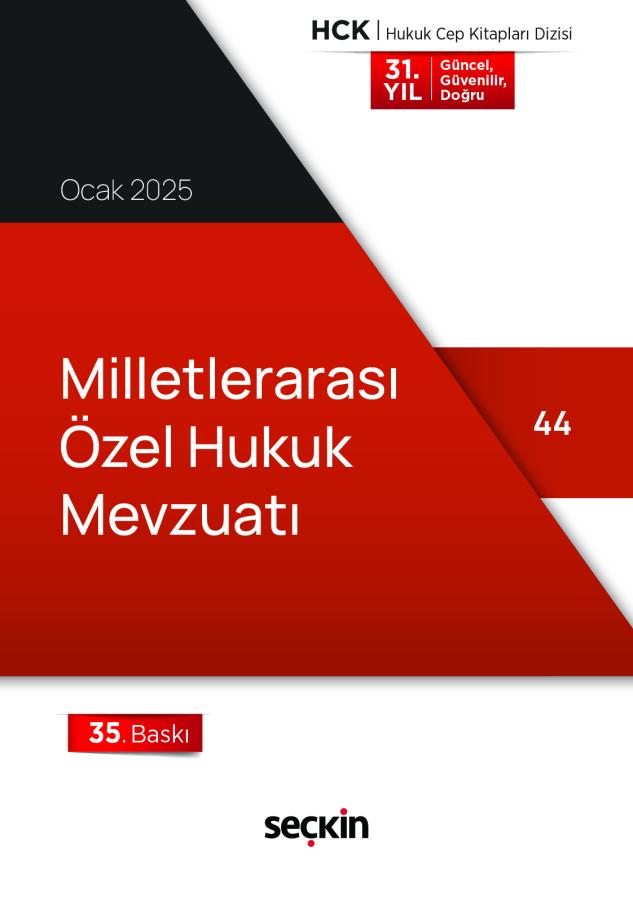 HCK | Hukuk Cep Kitapları Dizisi

31. YIL | Güncel, Güvenilir, Doğru

Ocak 2025

Milletlerarası Özel Hukuk Mevzuatı

44

35. Baskı

seçkin